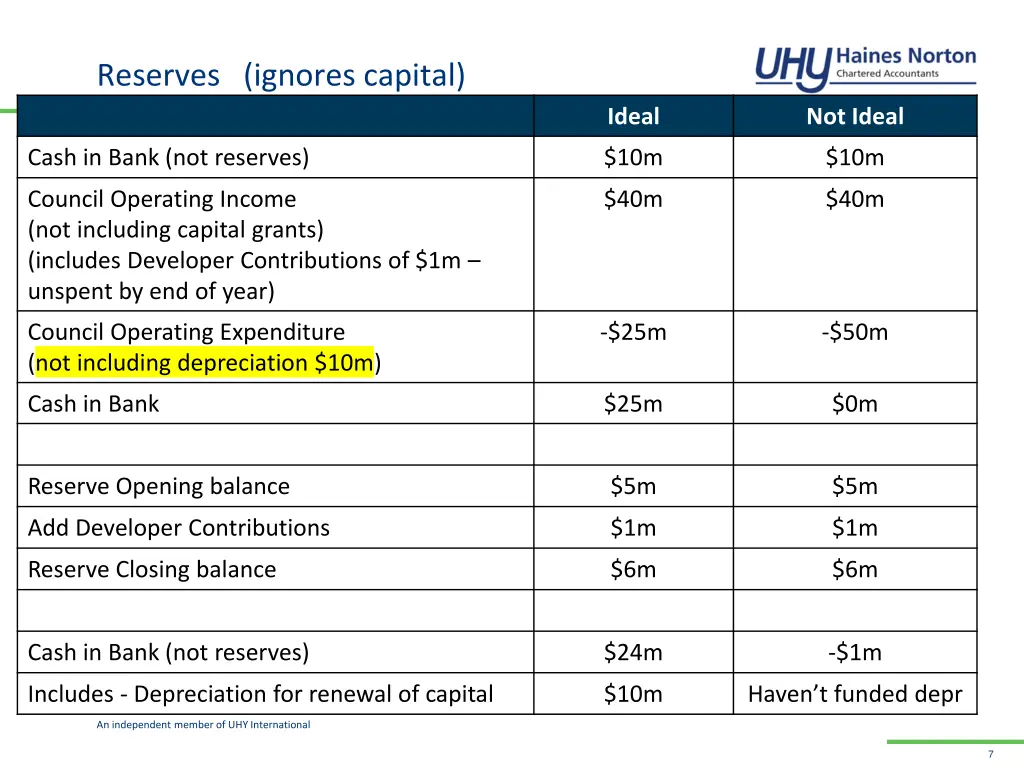 Reserves (ignores capital)

UHY Haines Norton
Chartered Accountants

| | Ideal | Not Ideal |
|---|---|---|
| Cash in Bank (not reserves) | \$10m | \$10m |
| Council Operating Income (not including capital grants) (includes Developer Contributions of \$1m – unspent by end of year) | \$40m | \$40m |
| Council Operating Expenditure (not including depreciation \$10m) | -\$25m | -\$50m |
| Cash in Bank | \$25m | \$0m |
| | | |
| Reserve Opening balance | \$5m | \$5m |
| Add Developer Contributions | \$1m | \$1m |
| Reserve Closing balance | \$6m | \$6m |
| | | |
| Cash in Bank (not reserves) | \$24m | -\$1m |
| Includes - Depreciation for renewal of capital | \$10m | Haven't funded depr |

An independent member of UHY International

7